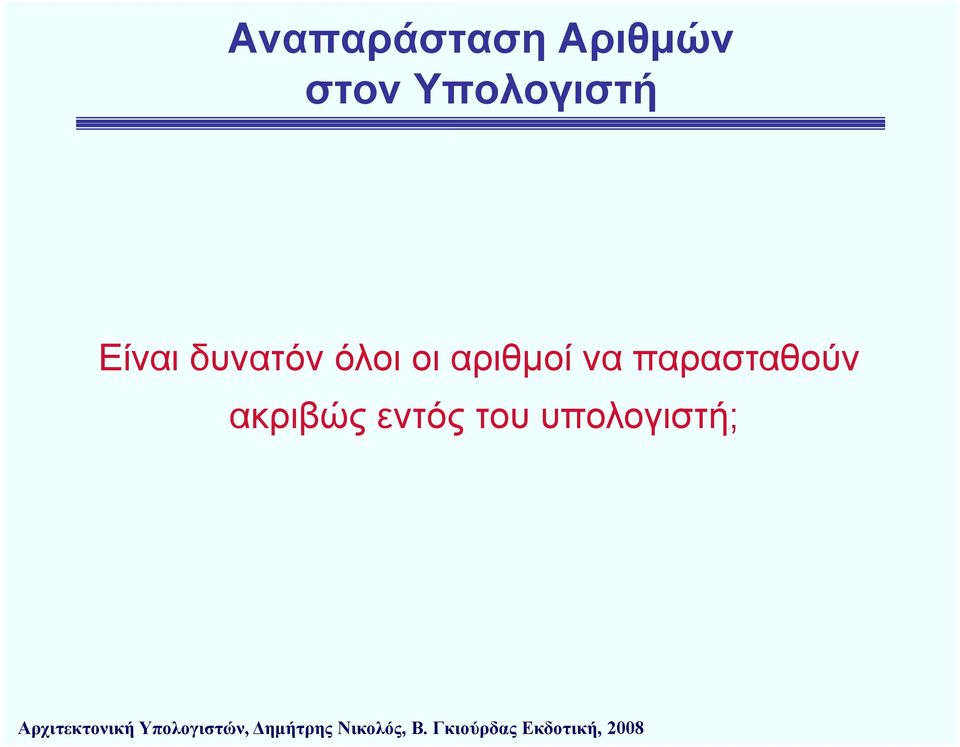 Αναπαράσταση Αριθμών στον Υπολογιστή

Είναι δυνατόν όλοι οι αριθμοί να παρασταθούν ακριβώς εντός του υπολογιστή;

Αρχιτεκτονική Υπολογιστών, Δημήτρης Νικολός, Β. Γκιούρδας Εκδοτική, 2008